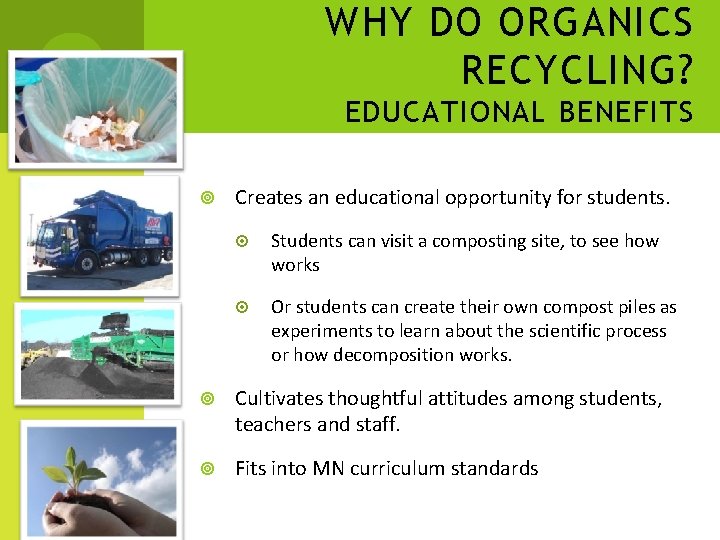 WHY DO ORGANICS RECYCLING?
EDUCATIONAL BENEFITS

Creates an educational opportunity for students.

Students can visit a composting site, to see how works

Or students can create their own compost piles as experiments to learn about the scientific process or how decomposition works.

Cultivates thoughtful attitudes among students, teachers and staff.

Fits into MN curriculum standards